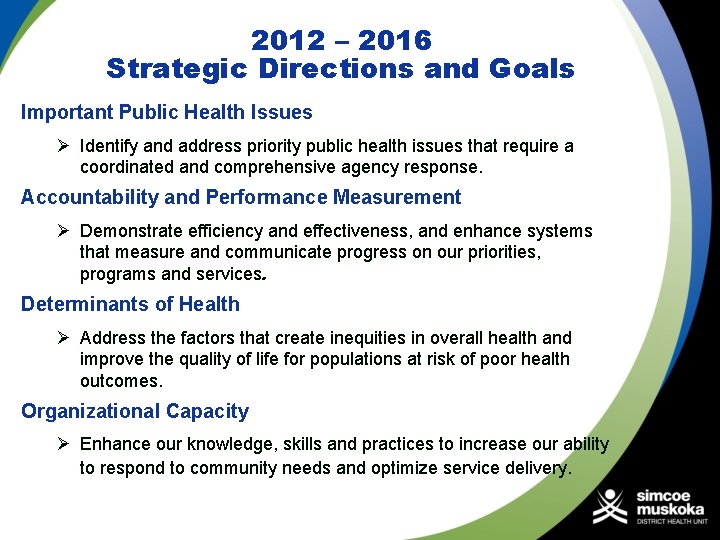 2012 – 2016
Strategic Directions and Goals

Important Public Health Issues

➢ Identify and address priority public health issues that require a coordinated and comprehensive agency response.

Accountability and Performance Measurement

➢ Demonstrate efficiency and effectiveness, and enhance systems that measure and communicate progress on our priorities, programs and services.

Determinants of Health

➢ Address the factors that create inequities in overall health and improve the quality of life for populations at risk of poor health outcomes.

Organizational Capacity

➢ Enhance our knowledge, skills and practices to increase our ability to respond to community needs and optimize service delivery.

simcoe muskoka DISTRICT HEALTH UNIT